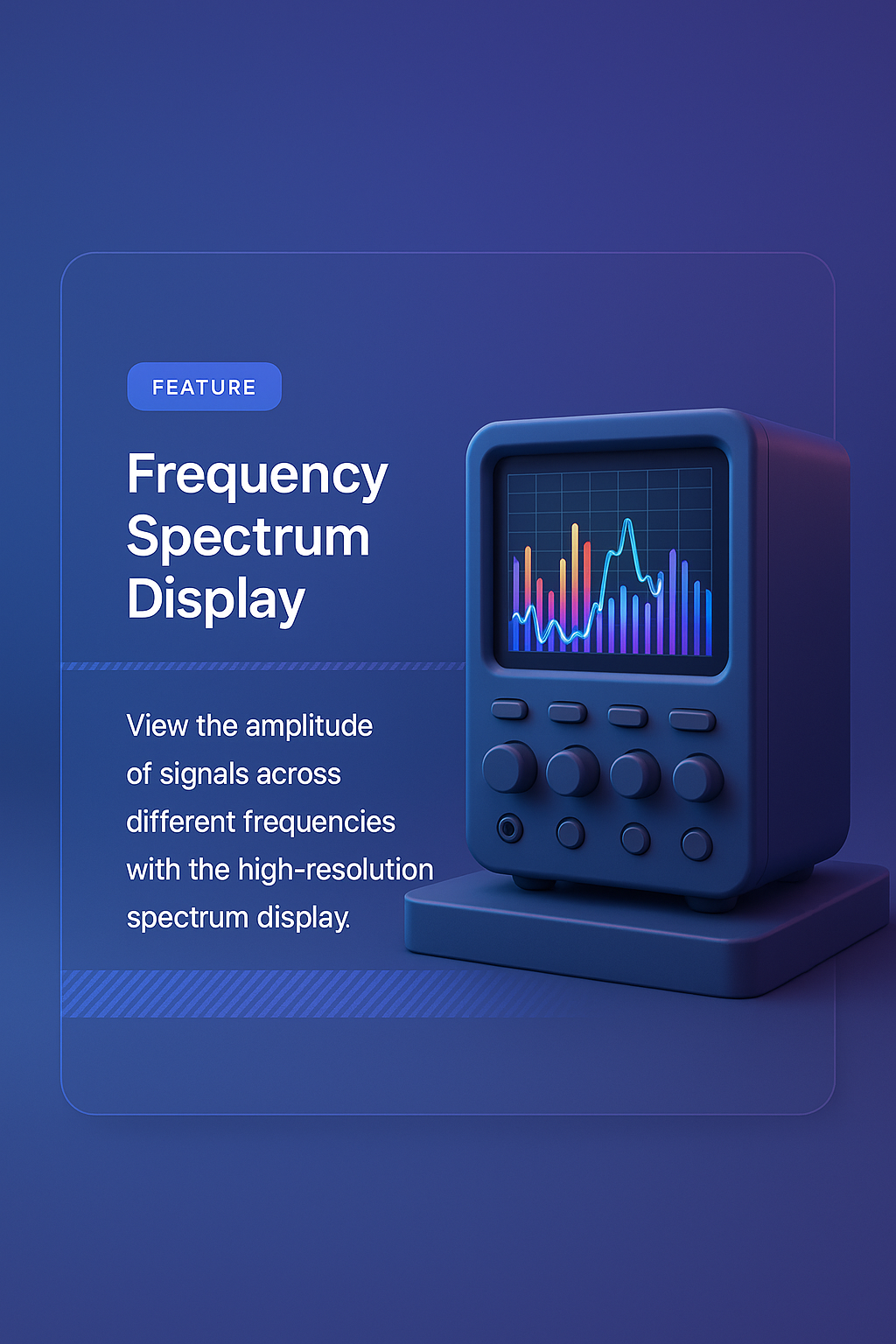 FEATURE

Frequency Spectrum Display

View the amplitude of signals across different frequencies with the high-resolution spectrum display.